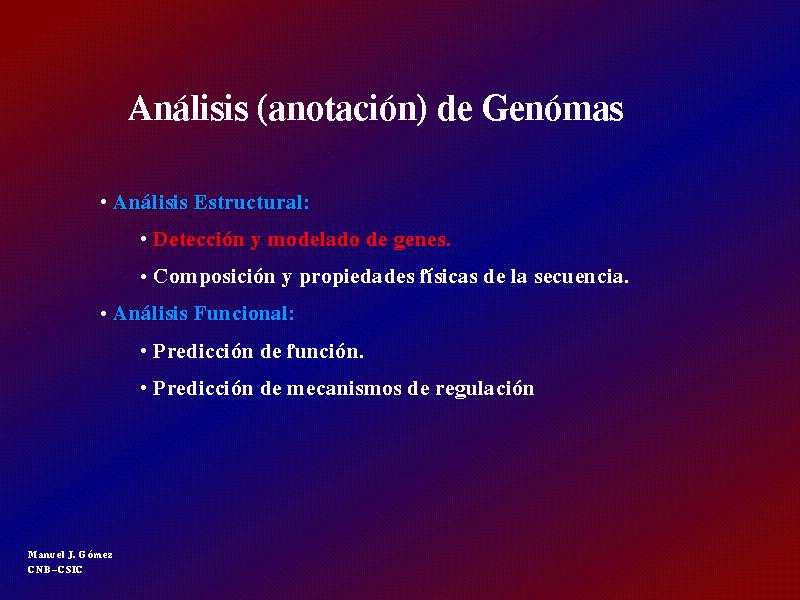 Análisis (anotación) de Genómas

• Análisis Estructural:

• Detección y modelado de genes.

• Composición y propiedades físicas de la secuencia.

• Análisis Funcional:

• Predicción de función.

• Predicción de mecanismos de regulación

Manuel J. Gómez
CNB-CSIC